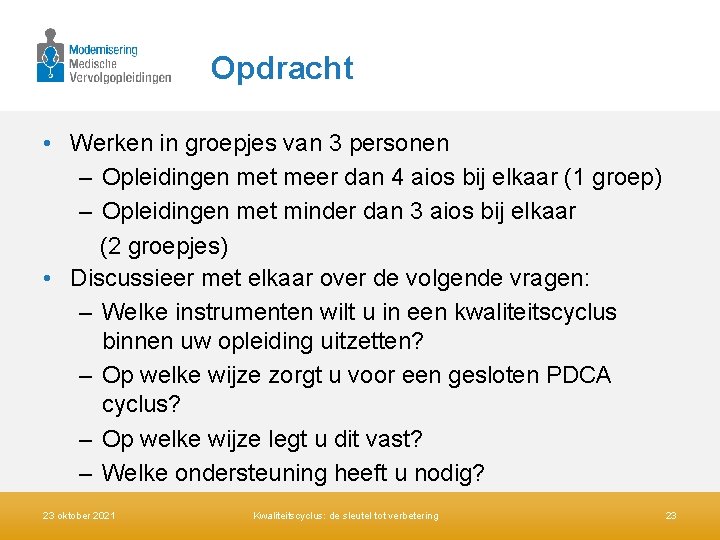 Modernisering
Medische
Vervolgopleidingen

Opdracht

• Werken in groepjes van 3 personen
– Opleidingen met meer dan 4 aios bij elkaar (1 groep)
– Opleidingen met minder dan 3 aios bij elkaar (2 groepjes)
• Discussieer met elkaar over de volgende vragen:
– Welke instrumenten wilt u in een kwaliteitscyclus binnen uw opleiding uitzetten?
– Op welke wijze zorgt u voor een gesloten PDCA cyclus?
– Op welke wijze legt u dit vast?
– Welke ondersteuning heeft u nodig?

23 oktober 2021
Kwaliteitscyclus: de sleutel tot verbetering
23